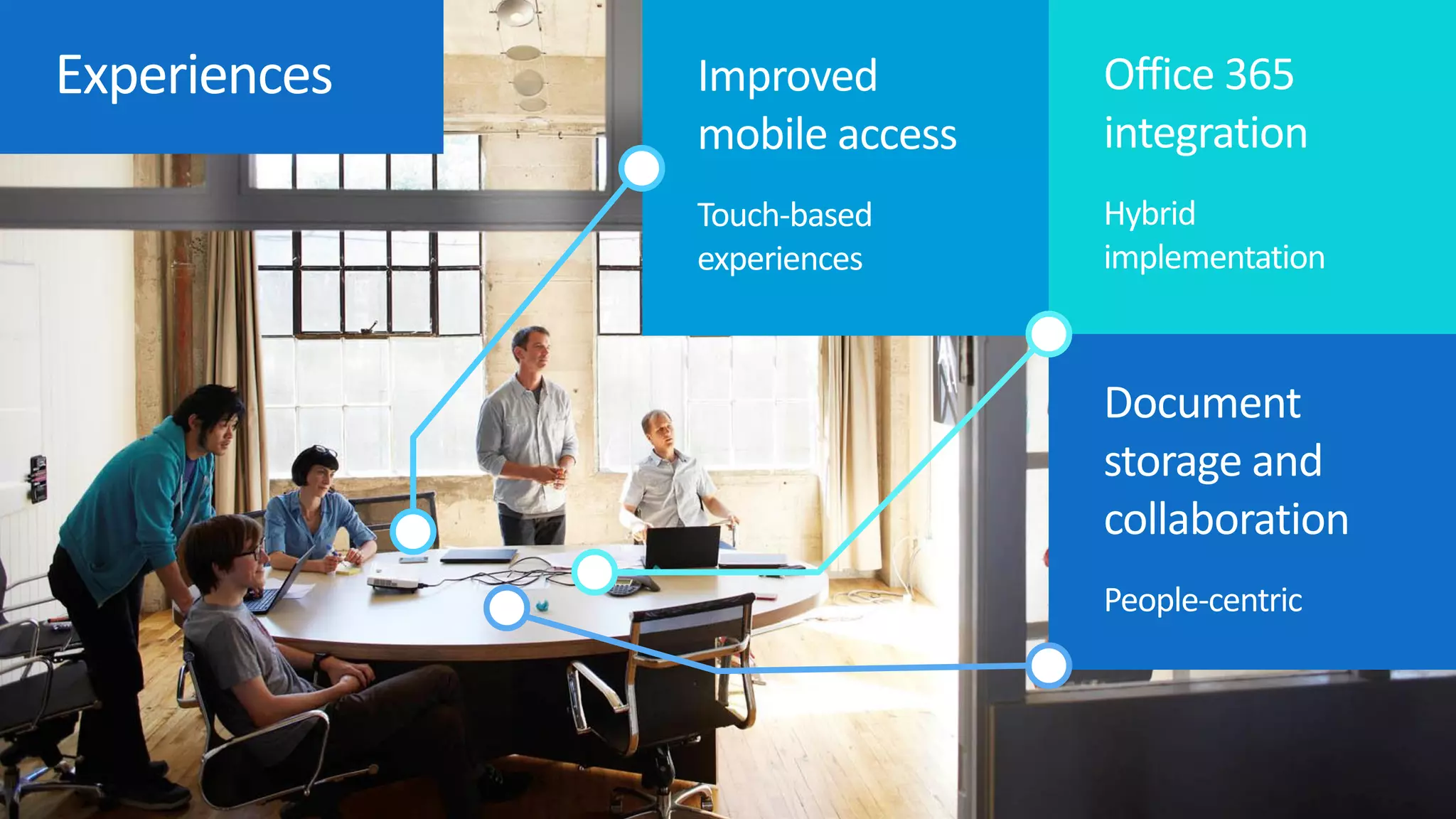 Experiences

Improved mobile access

Touch-based experiences

Office 365 integration

Hybrid implementation

Document storage and collaboration

People-centric